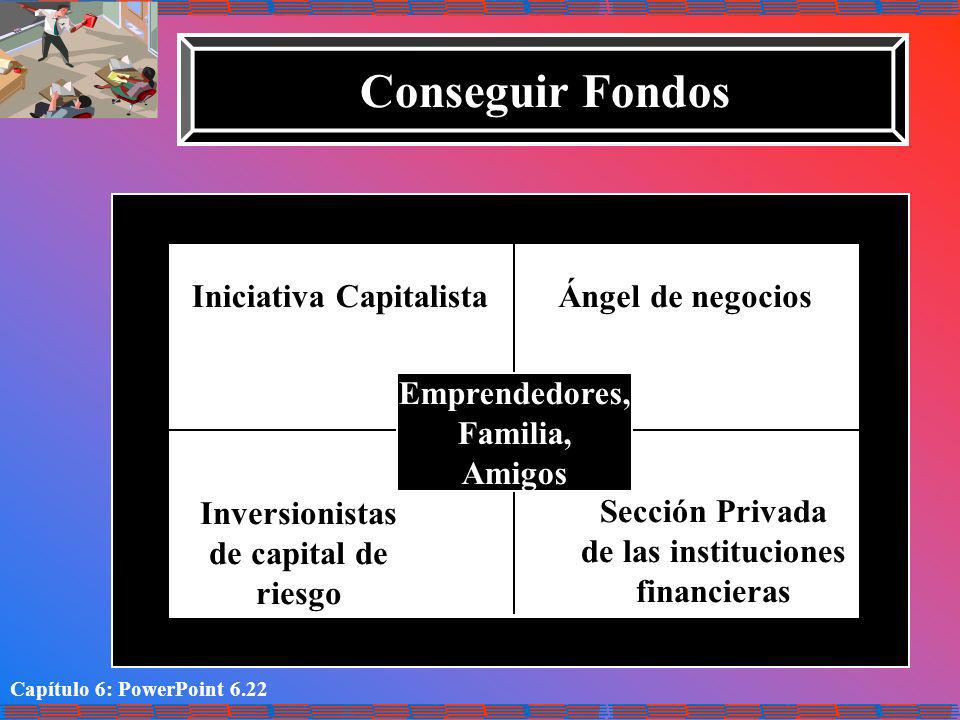 Conseguir Fondos

Iniciativa Capitalista

Ángel de negocios

Emprendedores, Familia, Amigos

Inversionistas de capital de riesgo

Sección Privada de las instituciones financieras

Capítulo 6: PowerPoint 6.22